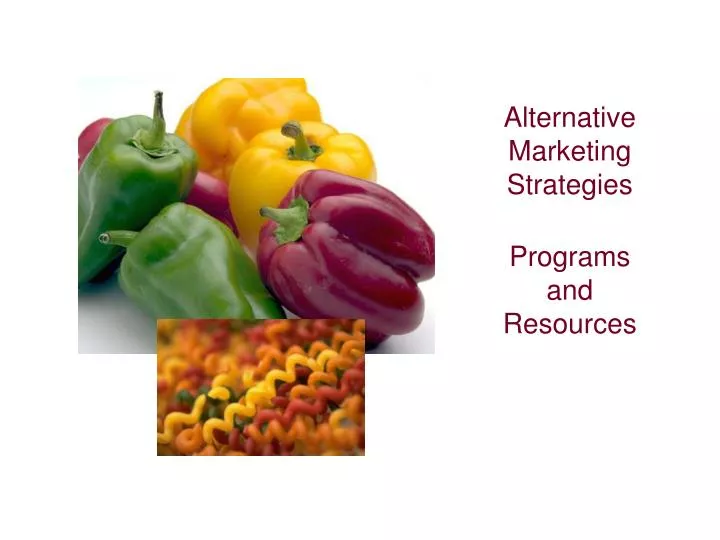 Alternative Marketing Strategies

Programs and Resources